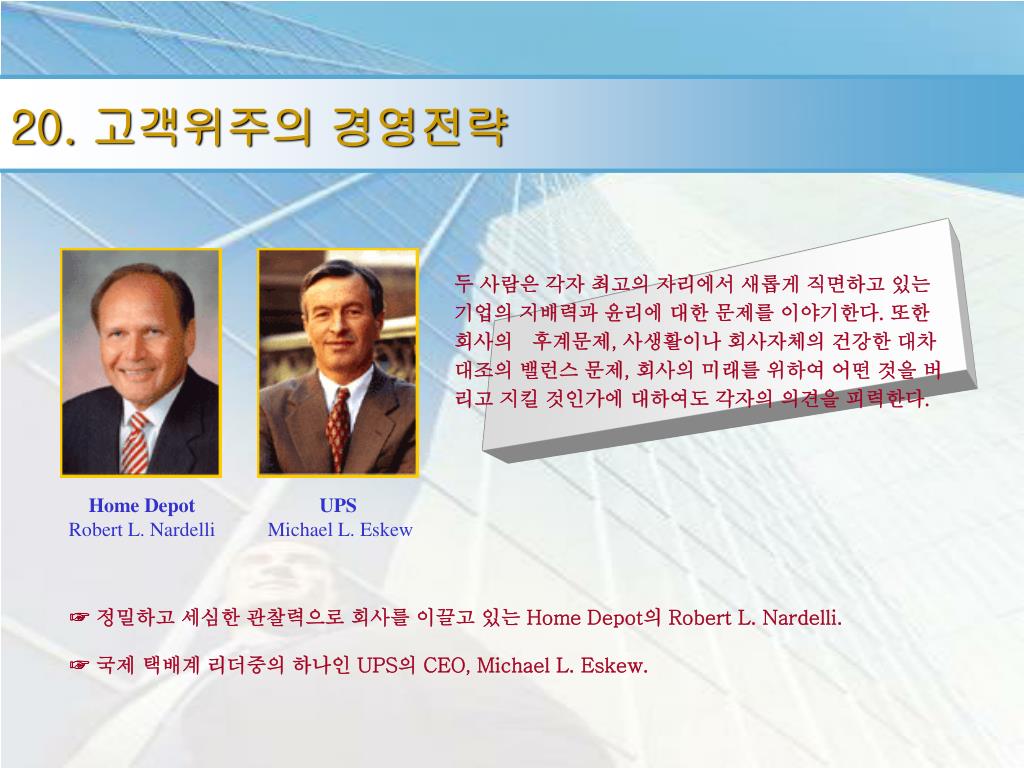 20. 고객위주의 경영전략

두 사람은 각자 최고의 자리에서 새롭게 직면하고 있는 기업의 지배력과 윤리에 대한 문제를 이야기한다. 또한 회사의 후계문제, 사생활이나 회사자체의 건강한 대차대조의 밸런스 문제, 회사의 미래를 위하여 어떤 것을 버리고 지킬 것인가에 대하여도 각자의 의견을 피력한다.

Home Depot
Robert L. Nardelli

UPS
Michael L. Eskew

☞ 정밀하고 세심한 관찰력으로 회사를 이끌고 있는 Home Depot의 Robert L. Nardelli.

☞ 국제 택배계 리더중의 하나인 UPS의 CEO, Michael L. Eskew.